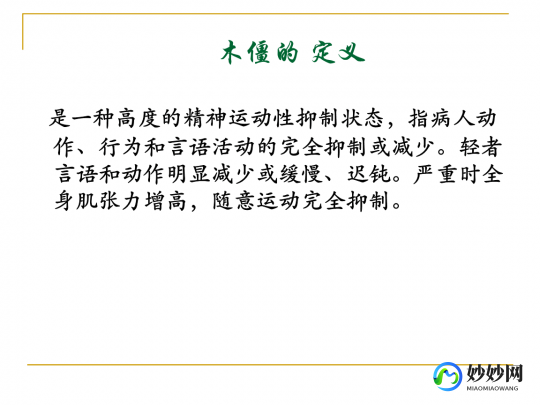 木僵的 定义

是一种高度的精神运动性抑制状态，指病人动作、行为和言语活动的完全抑制或减少。轻者言语和动作明显减少或缓慢、迟钝。严重时全身肌张力增高，随意运动完全抑制。

妙妙网
MIAOMIAOWANG